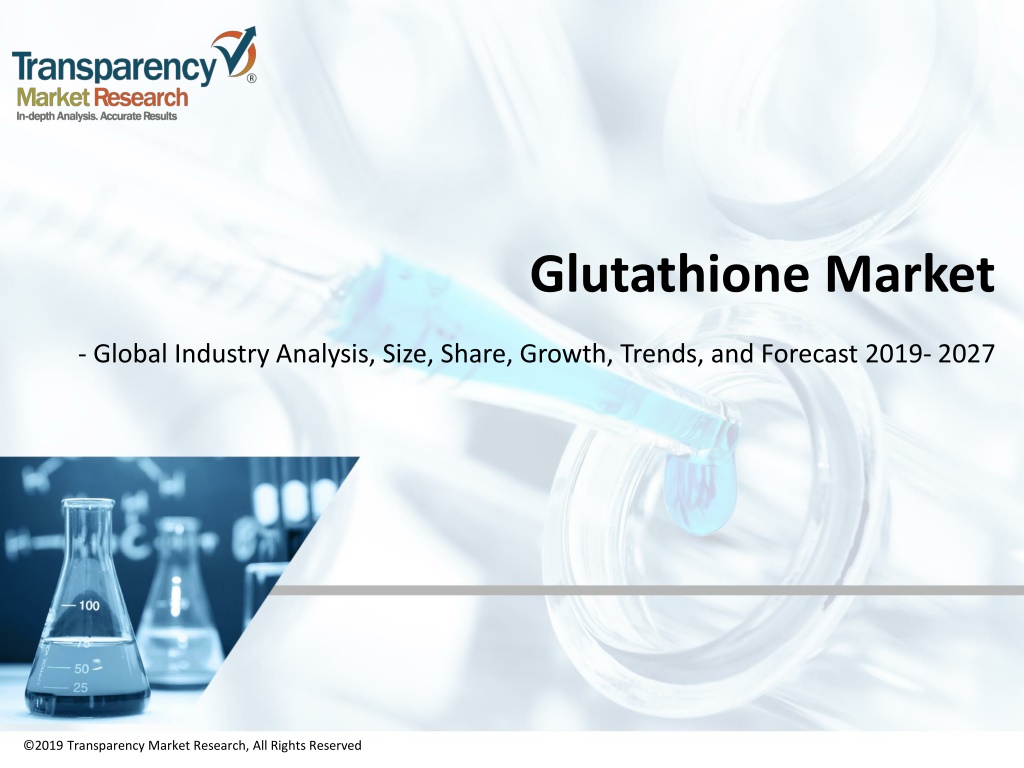 Transparency Market Research
In-depth Analysis. Accurate Results

Glutathione Market

- Global Industry Analysis, Size, Share, Growth, Trends, and Forecast 2019- 2027

100
75
50
25

©2019 Transparency Market Research, All Rights Reserved